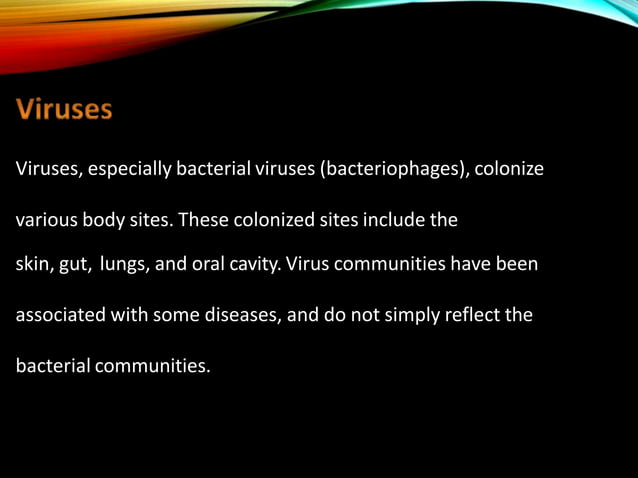 Viruses

Viruses, especially bacterial viruses (bacteriophages), colonize various body sites. These colonized sites include the skin, gut, lungs, and oral cavity. Virus communities have been associated with some diseases, and do not simply reflect the bacterial communities.